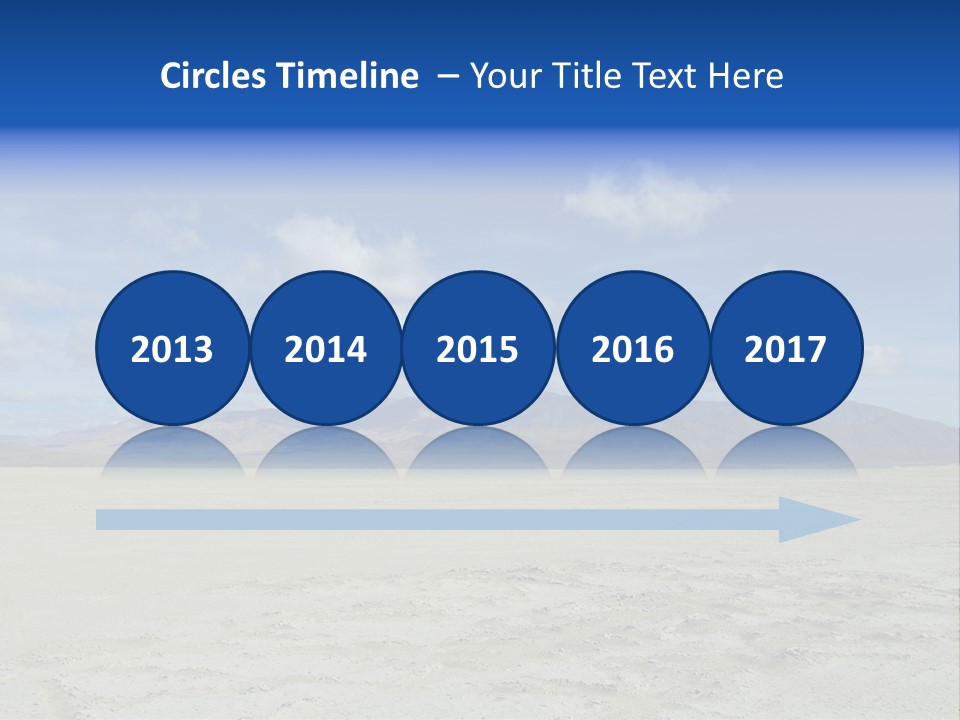 Circles Timeline – Your Title Text Here

2013

2014

2015

2016

2017